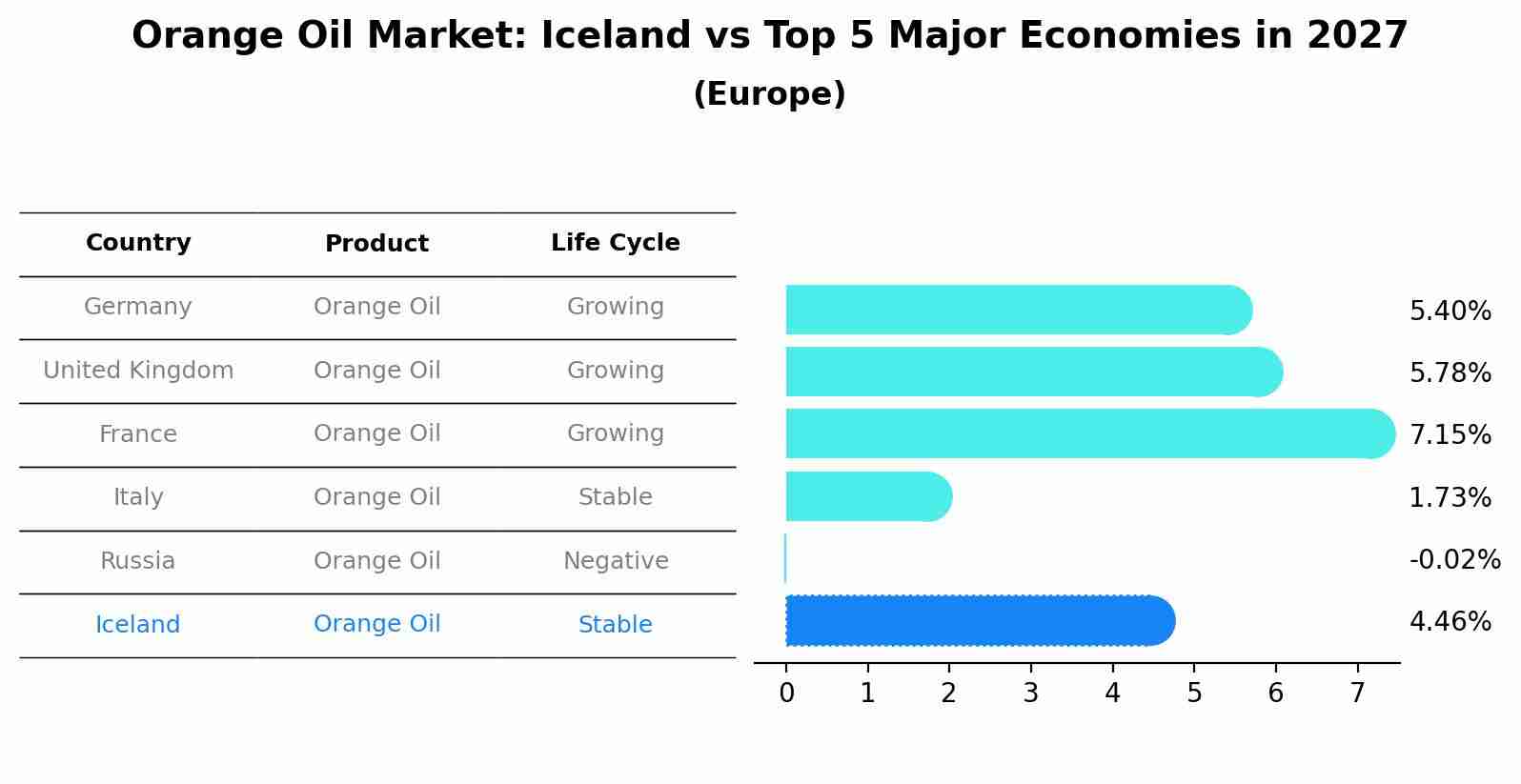 Orange Oil Market: Iceland vs Top 5 Major Economies in 2027
(Europe)

| Country | Product | Life Cycle |
|---|---|---|
| Germany | Orange Oil | Growing |
| United Kingdom | Orange Oil | Growing |
| France | Orange Oil | Growing |
| Italy | Orange Oil | Stable |
| Russia | Orange Oil | Negative |
| Iceland | Orange Oil | Stable |

5.40%
5.78%
7.15%
1.73%
-0.02%
4.46%

0 1 2 3 4 5 6 7